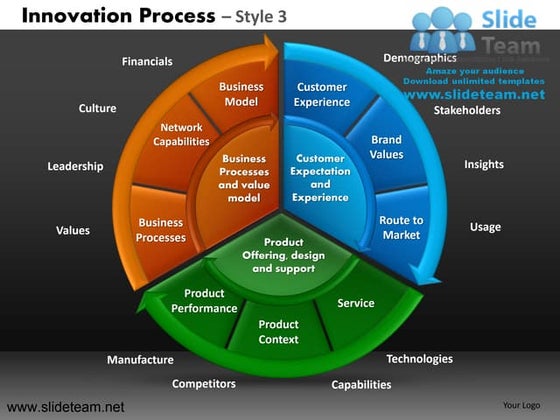 Innovation Process – Style 3

Slide Team
Amaze your audience
Download unlimited templates
www.slideteam.net

Financials

Culture

Leadership

Values

Demographics

Stakeholders

Insights

Usage

Business Model

Network Capabilities

Business Processes

Business Processes and value model

Customer Experience

Brand Values

Route to Market

Customer Expectation and Experience

Product Offering, design and support

Product Performance

Product Context

Service

Manufacture

Competitors

Capabilities

Technologies

www.slideteam.net

Your Logo